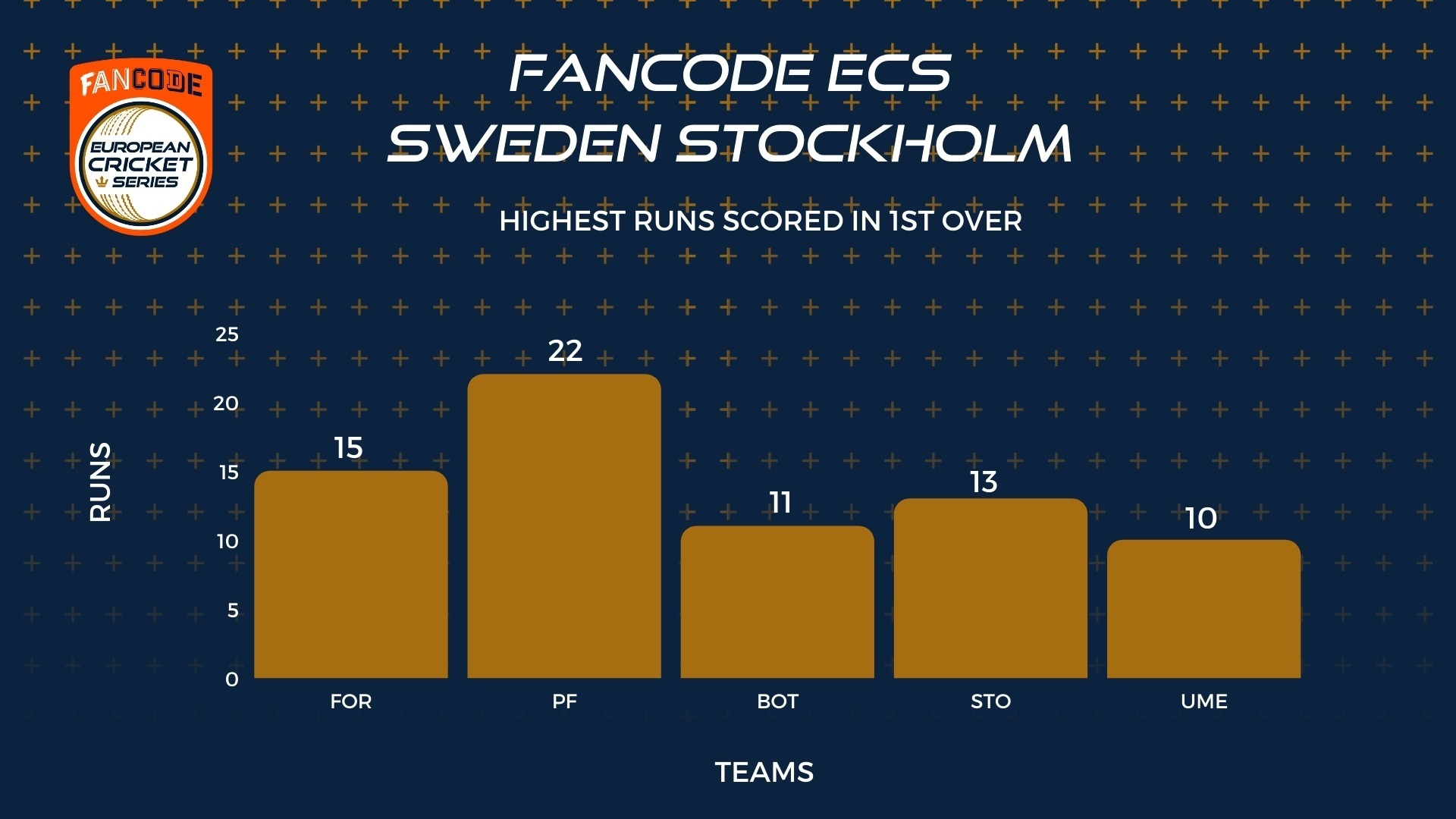 FANCODE
EUROPEAN CRICKET SERIES

FANCODE ECS
SWEDEN STOCKHOLM

HIGHEST RUNS SCORED IN 1ST OVER

RUNS

25
20
15
10
5
0

15
22
11
13
10

FOR
PF
BOT
STO
UME

TEAMS